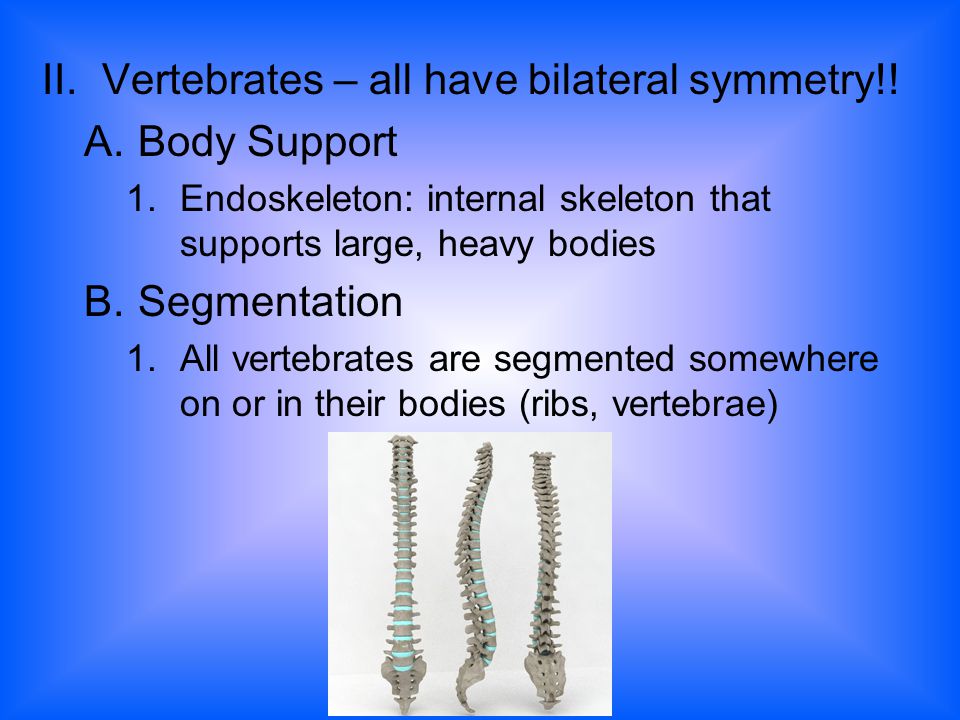 II. Vertebrates – all have bilateral symmetry!!

A. Body Support

1. Endoskeleton: internal skeleton that supports large, heavy bodies

B. Segmentation

1. All vertebrates are segmented somewhere on or in their bodies (ribs, vertebrae)